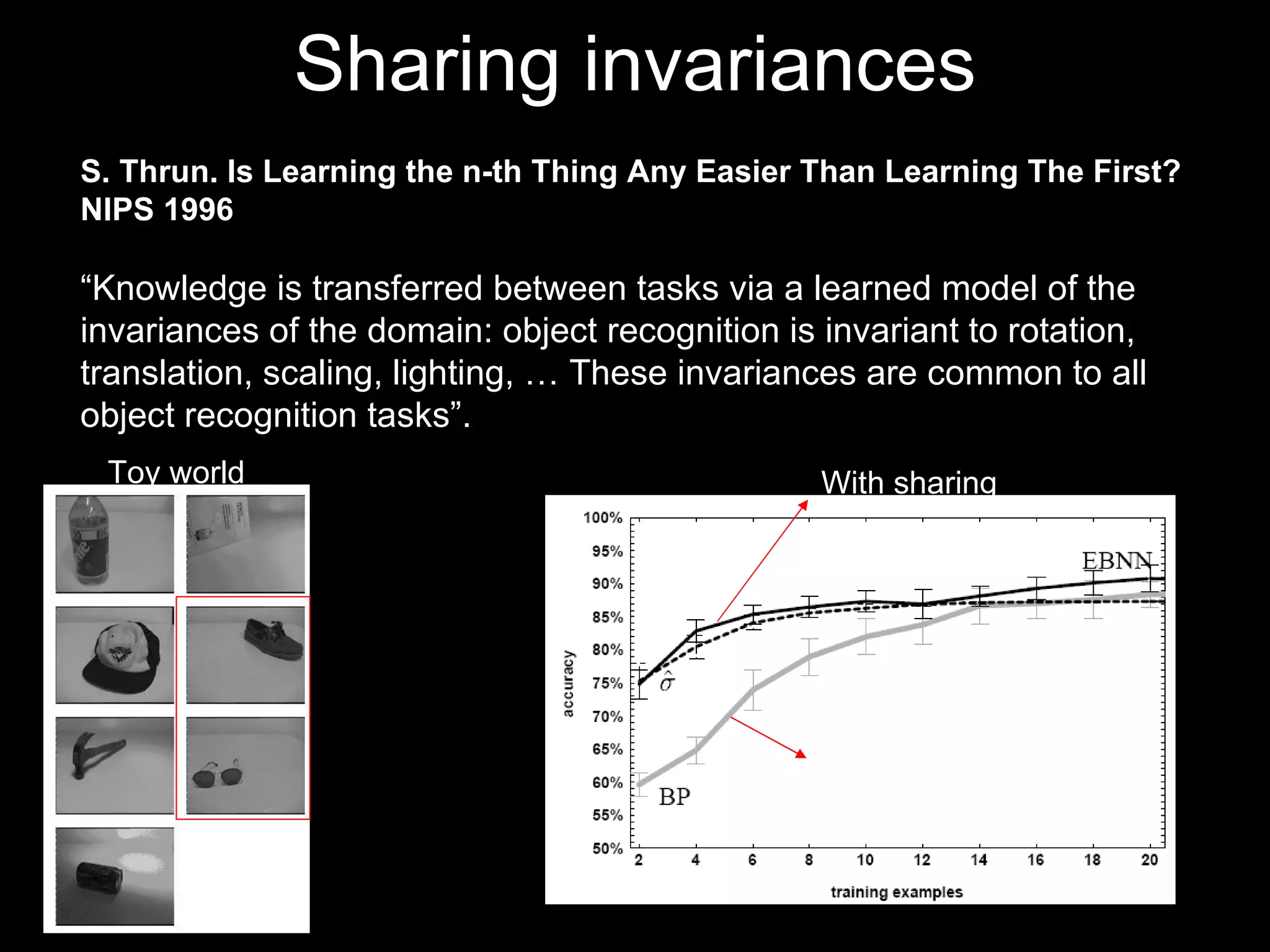 Sharing invariances

S. Thrun. Is Learning the n-th Thing Any Easier Than Learning The First? NIPS 1996

“Knowledge is transferred between tasks via a learned model of the invariances of the domain: object recognition is invariant to rotation, translation, scaling, lighting, … These invariances are common to all object recognition tasks”.

Toy world

With sharing

100%
95%
90%
85%
80%
75%
70%
65%
60%
55%
50%

accuracy

EBNN

$\hat{\sigma}$

BP

2 4 6 8 10 12 14 16 18 20

training examples